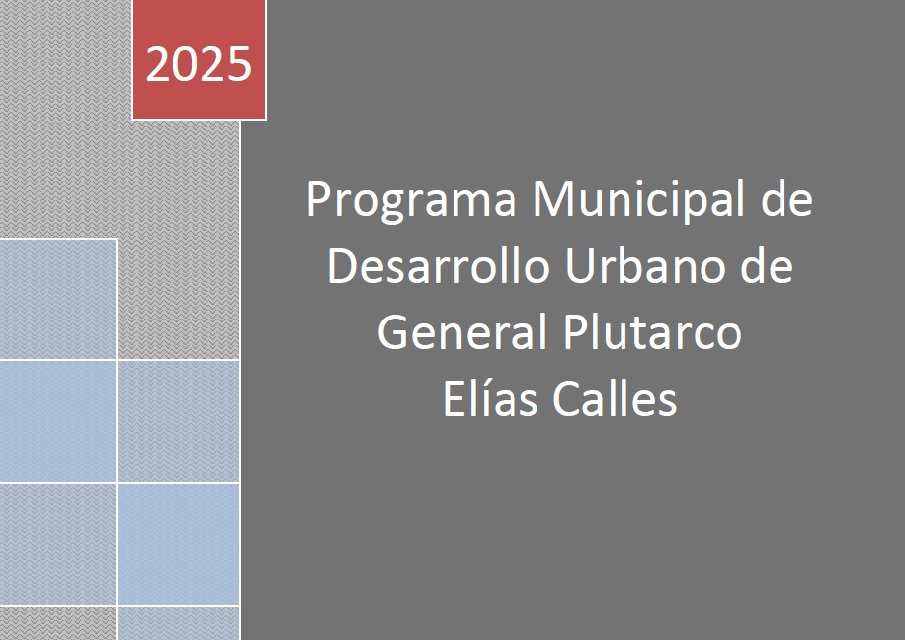 2025

Programa Municipal de Desarrollo Urbano de General Plutarco Elías Calles